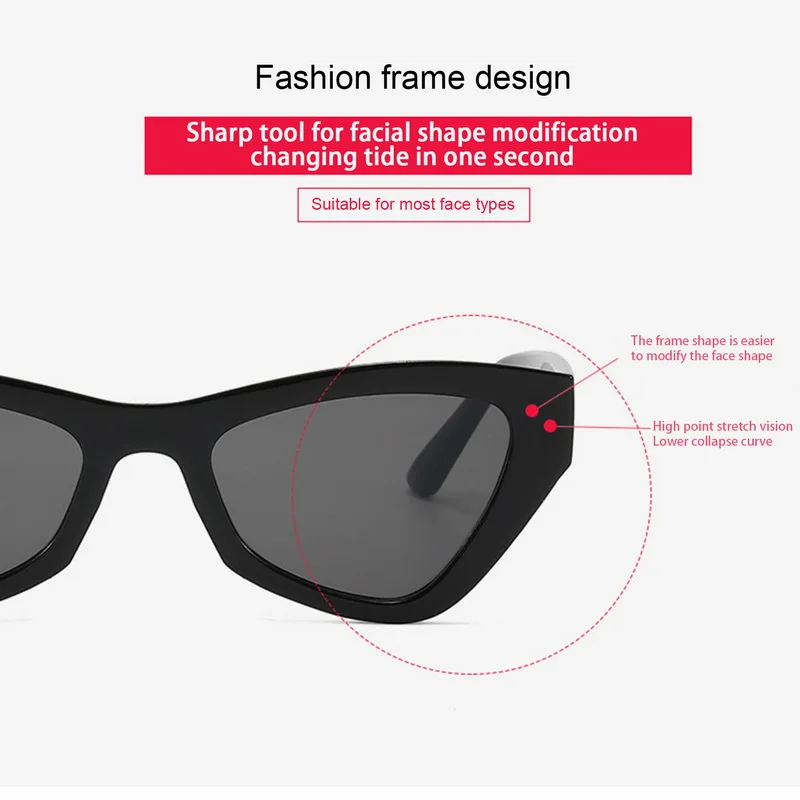 Fashion frame design

Sharp tool for facial shape modification changing tide in one second

Suitable for most face types

The frame shape is easier to modify the face shape

High point stretch vision
Lower collapse curve